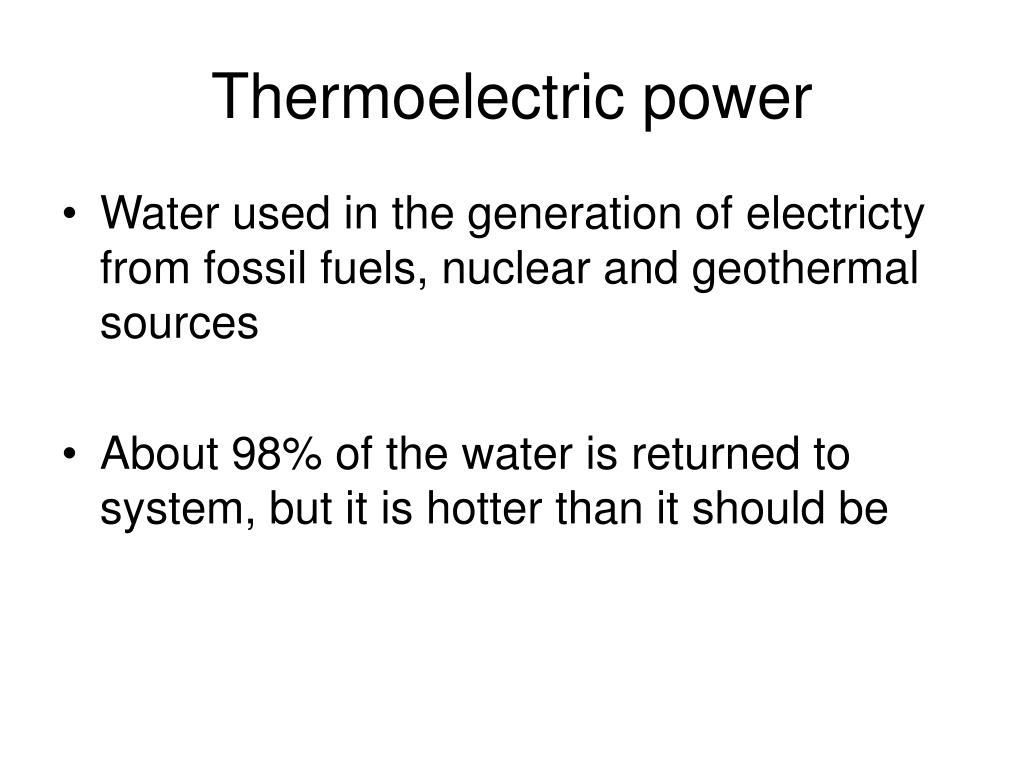 Thermoelectric power

• Water used in the generation of electricty from fossil fuels, nuclear and geothermal sources

• About 98% of the water is returned to system, but it is hotter than it should be